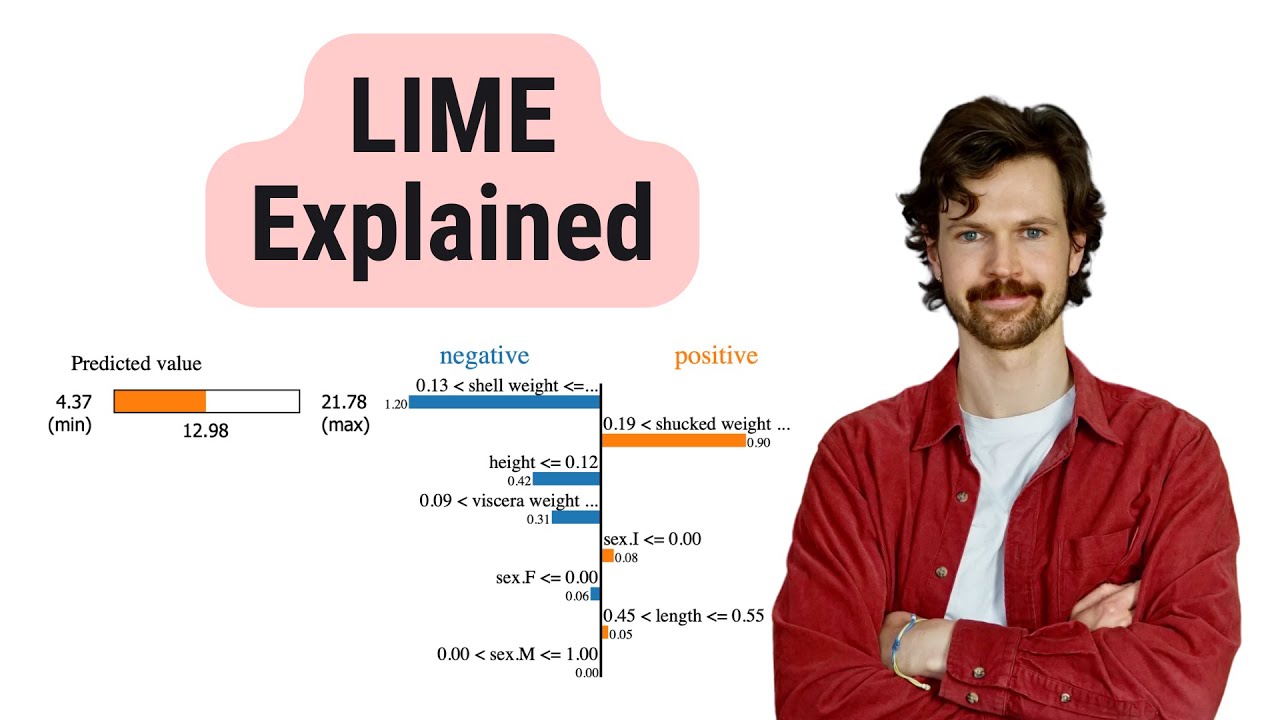 LIME Explained

Predicted value

4.37 (min)

12.98

21.78 (max)

negative

positive

0.13 < shell weight <=...
1.20

0.19 < shucked weight ...
0.90

height <= 0.12
0.42

0.09 < viscera weight ...
0.31

sex.I <= 0.00
0.08

sex.F <= 0.00
0.06

0.45 < length <= 0.55
0.05

0.00 < sex.M <= 1.00
0.00